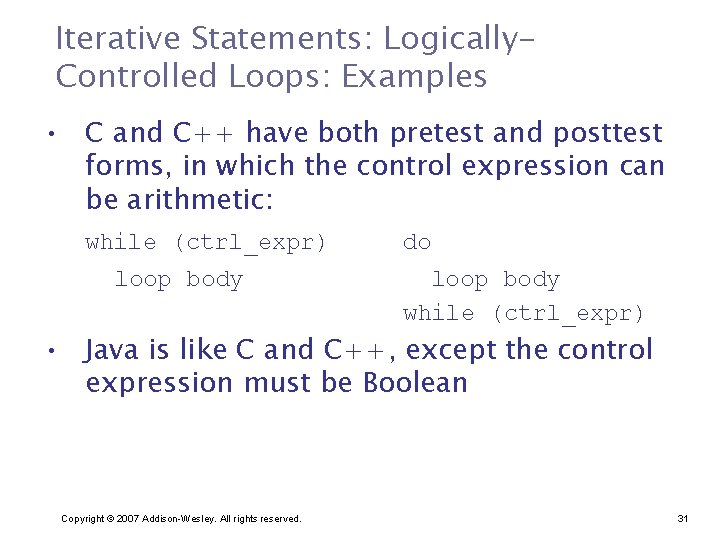 Iterative Statements: Logically-Controlled Loops: Examples

• C and C++ have both pretest and posttest forms, in which the control expression can be arithmetic:

while (ctrl_expr)
  loop body

do
  loop body
while (ctrl_expr)

• Java is like C and C++, except the control expression must be Boolean

Copyright © 2007 Addison-Wesley. All rights reserved.

31